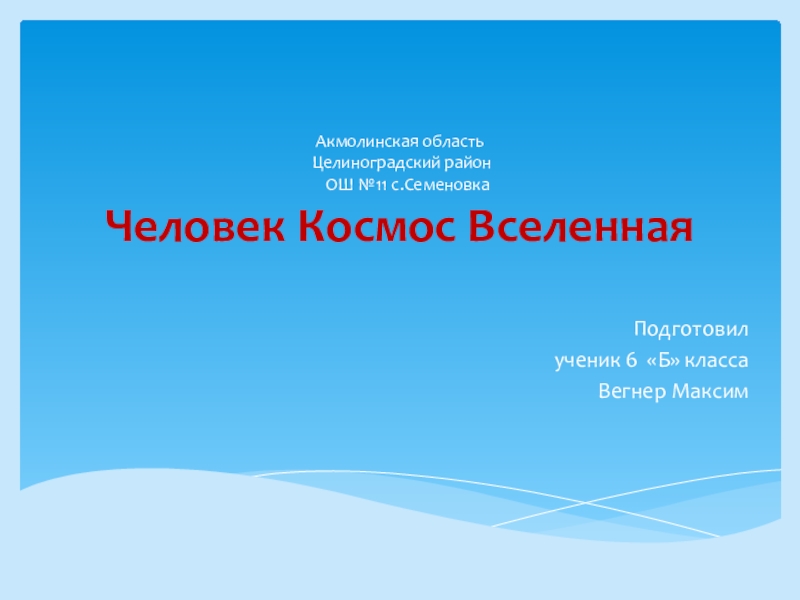 Акмолинская область
Целиноградский район
ОШ №11 с.Семеновка

Человек Космос Вселенная

Подготовил
ученик 6 «Б» класса
Вегнер Максим